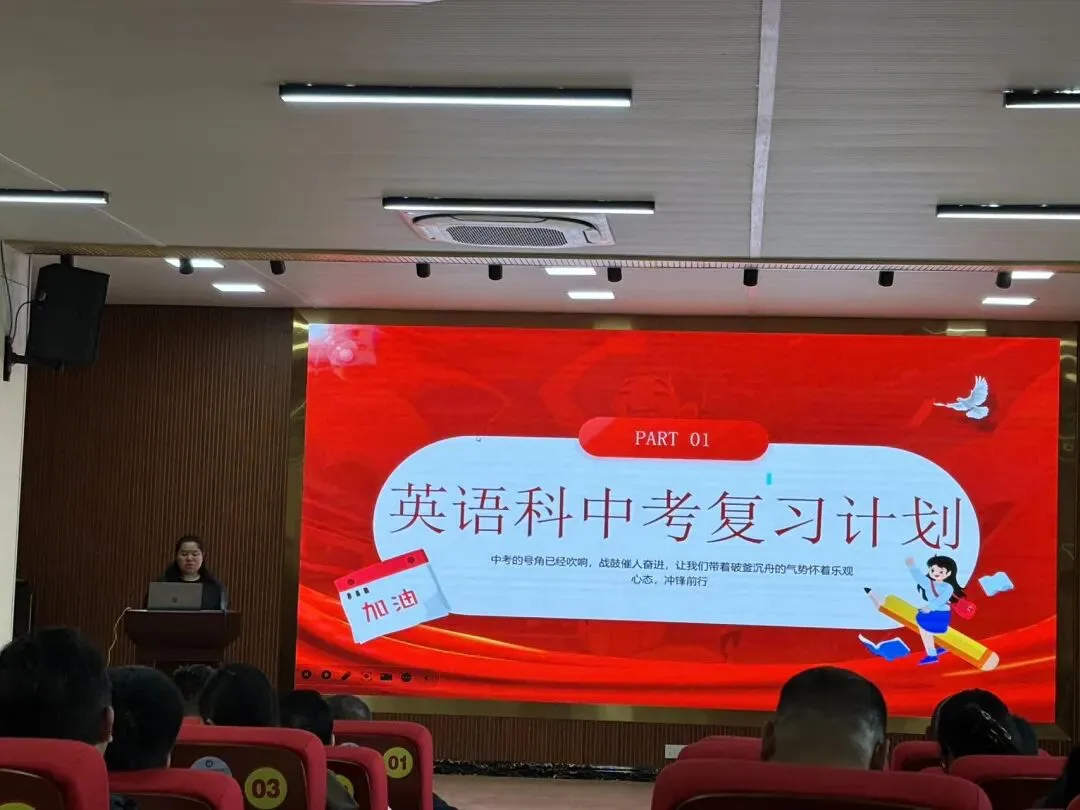 PART 01

英语科中考复习计划

中考的号角已经吹响，战鼓催人奋进，让我们带着破釜沉舟的气势怀着乐观心态，冲锋前行

加油

03

01